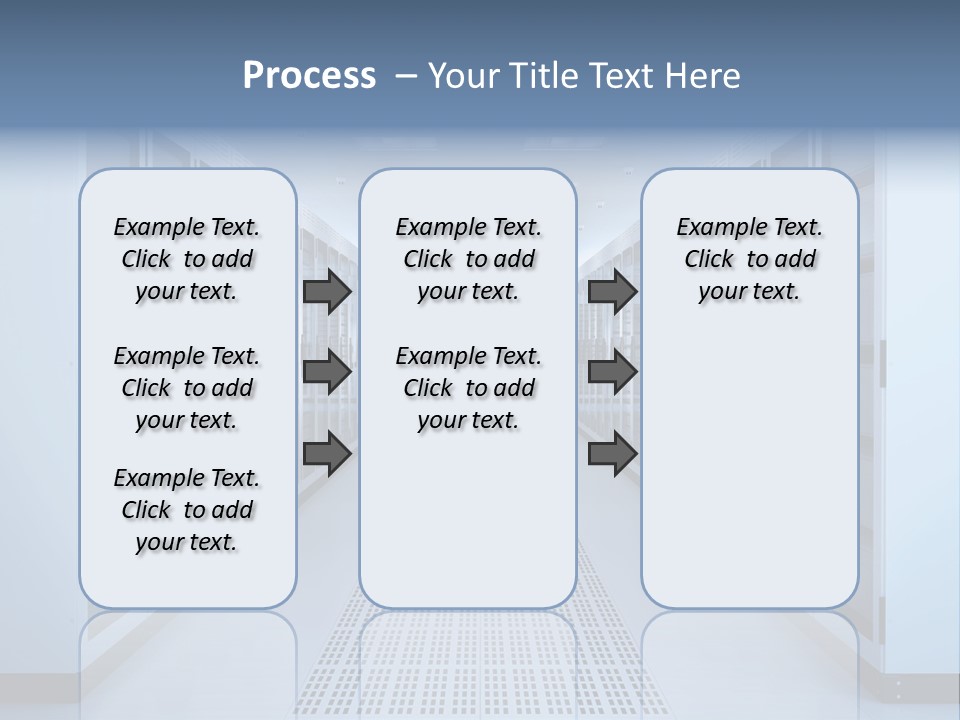 Process – Your Title Text Here

Example Text. Click to add your text.

Example Text. Click to add your text.

Example Text. Click to add your text.

Example Text. Click to add your text.

Example Text. Click to add your text.

Example Text. Click to add your text.